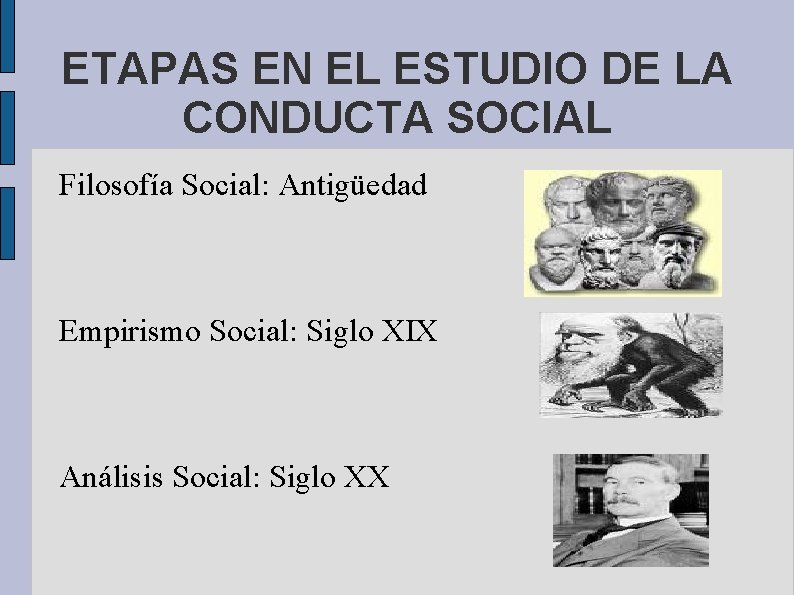 ETAPAS EN EL ESTUDIO DE LA CONDUCTA SOCIAL

Filosofía Social: Antigüedad

Empirismo Social: Siglo XIX

Análisis Social: Siglo XX